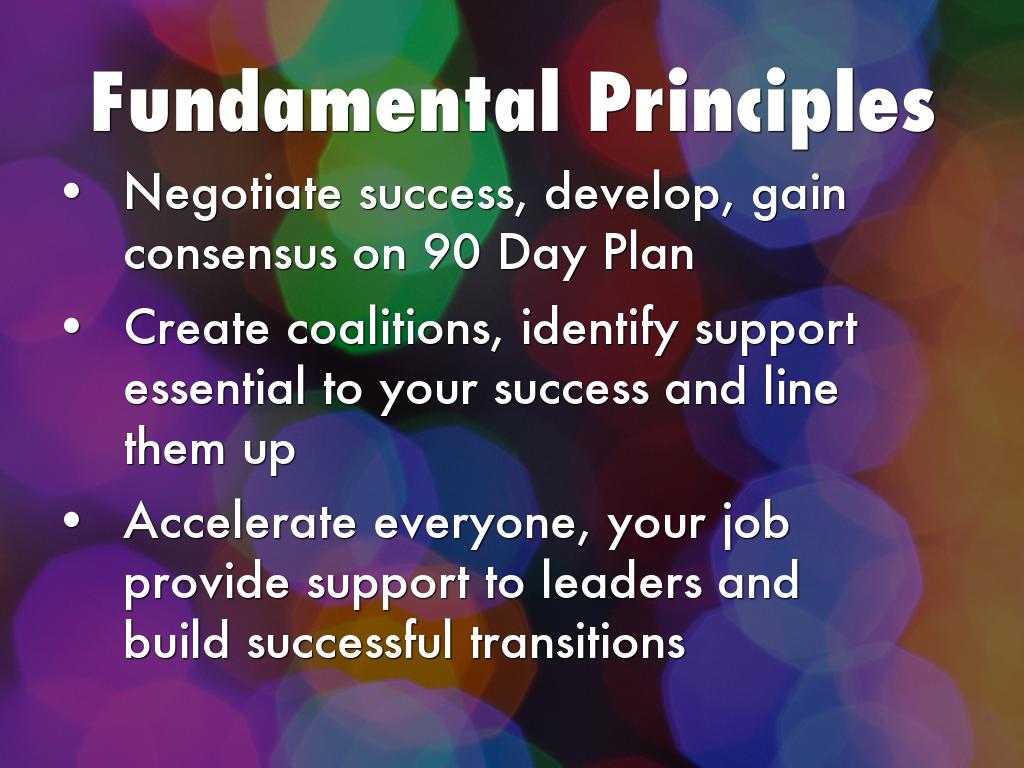 Fundamental Principles

• Negotiate success, develop, gain consensus on 90 Day Plan

• Create coalitions, identify support essential to your success and line them up

• Accelerate everyone, your job provide support to leaders and build successful transitions